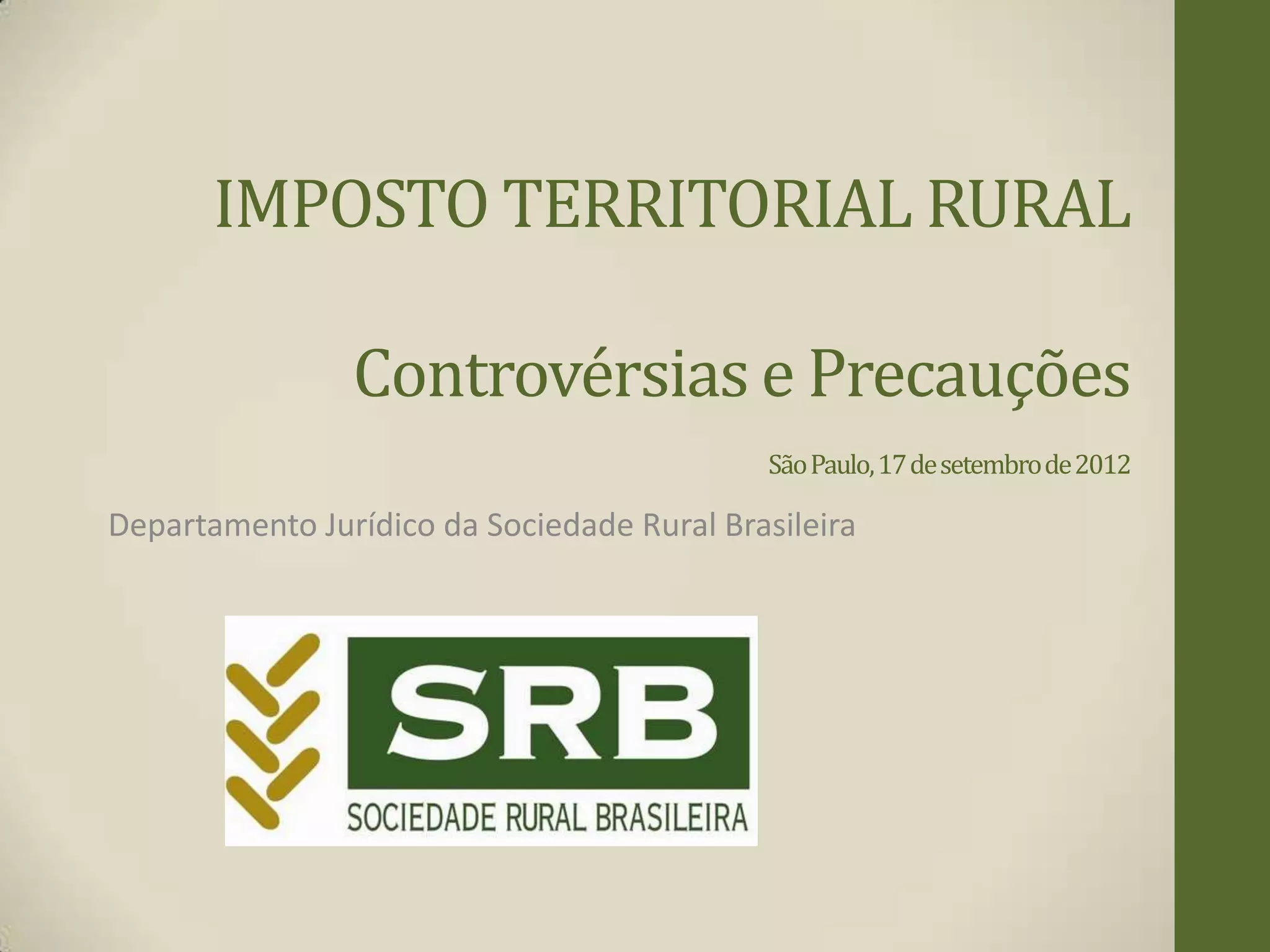 IMPOSTO TERRITORIAL RURAL

Controvérsias e Precauções

São Paulo, 17 de setembro de 2012

Departamento Jurídico da Sociedade Rural Brasileira

SRB
SOCIEDADE RURAL BRASILEIRA